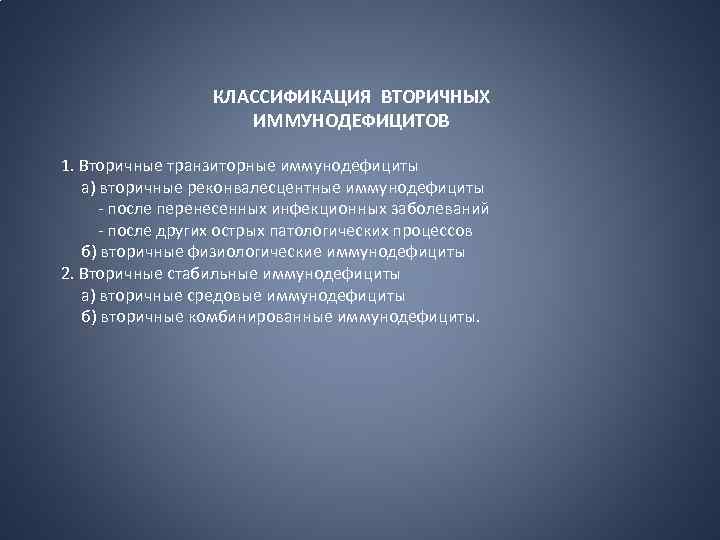 КЛАССИФИКАЦИЯ ВТОРИЧНЫХ ИММУНОДЕФИЦИТОВ

1. Вторичные транзиторные иммунодефициты
а) вторичные реконвалесцентные иммунодефициты
- после перенесенных инфекционных заболеваний
- после других острых патологических процессов
б) вторичные физиологические иммунодефициты
2. Вторичные стабильные иммунодефициты
а) вторичные средовые иммунодефициты
б) вторичные комбинированные иммунодефициты.